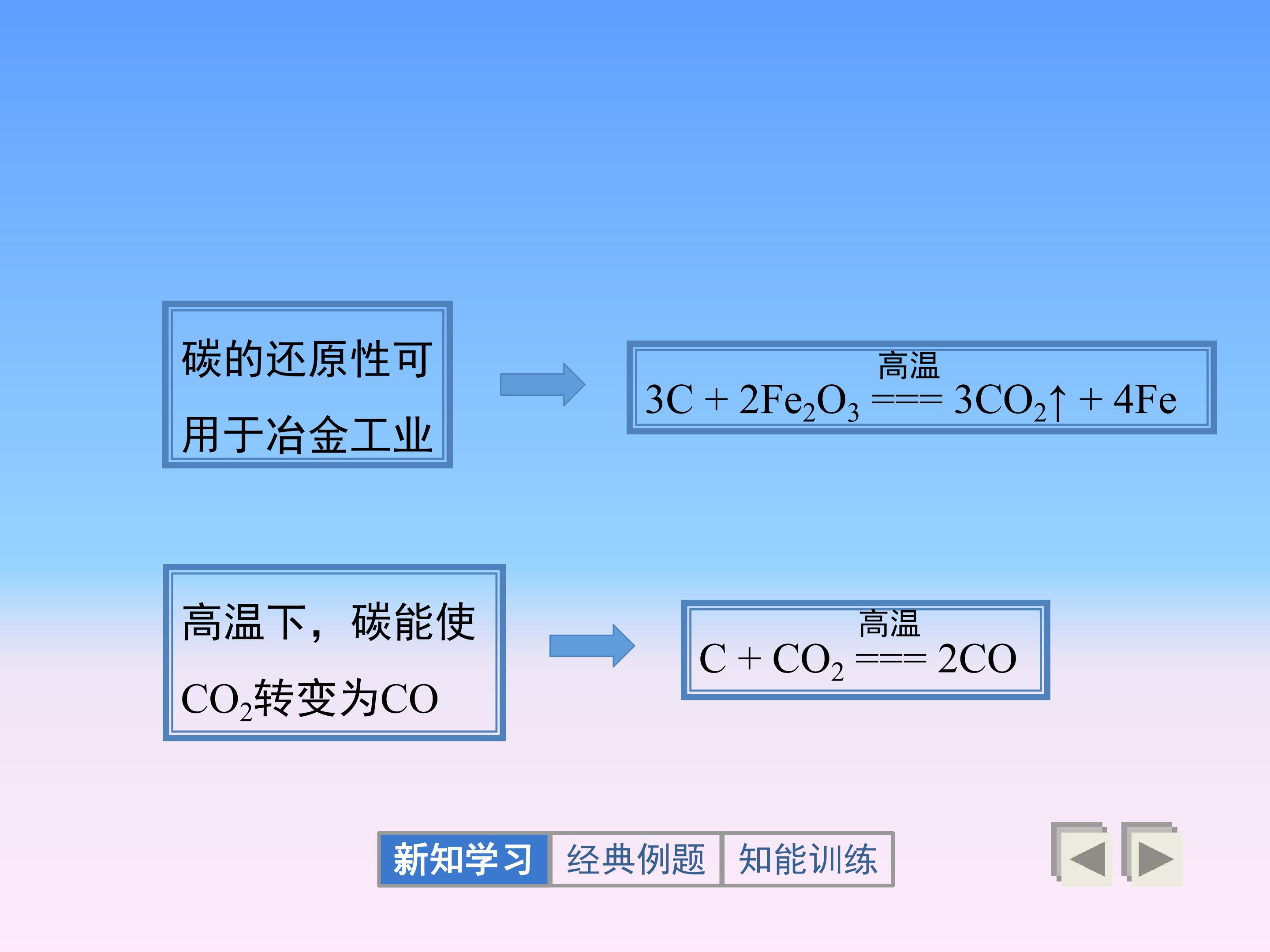 碳的还原性可用于冶金工业

$3C + 2Fe_2O_3 \xlongequal{高温} 3CO_2\uparrow + 4Fe$

高温下，碳能使$CO_2$转变为CO

$C + CO_2 \xlongequal{高温} 2CO$

新知学习 经典例题 知能训练